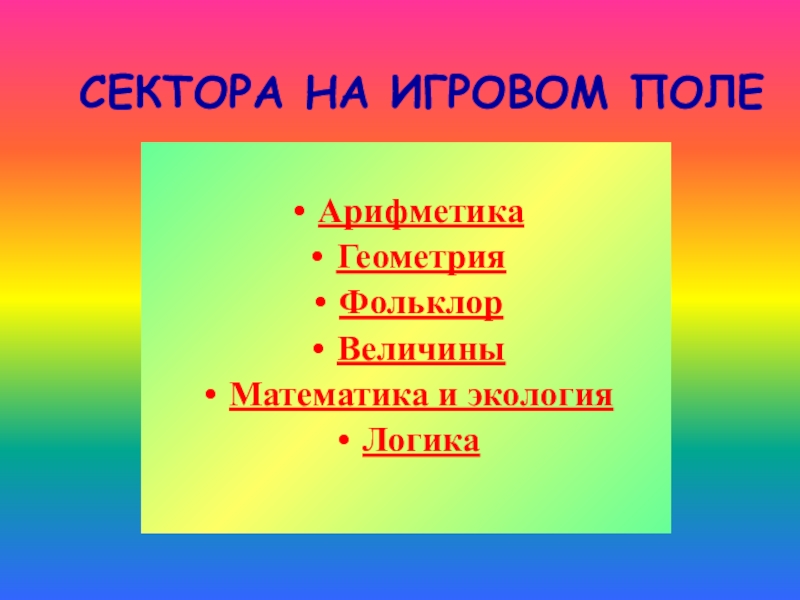 СЕКТОРА НА ИГРОВОМ ПОЛЕ

• Арифметика
• Геометрия
• Фольклор
• Величины
• Математика и экология
• Логика